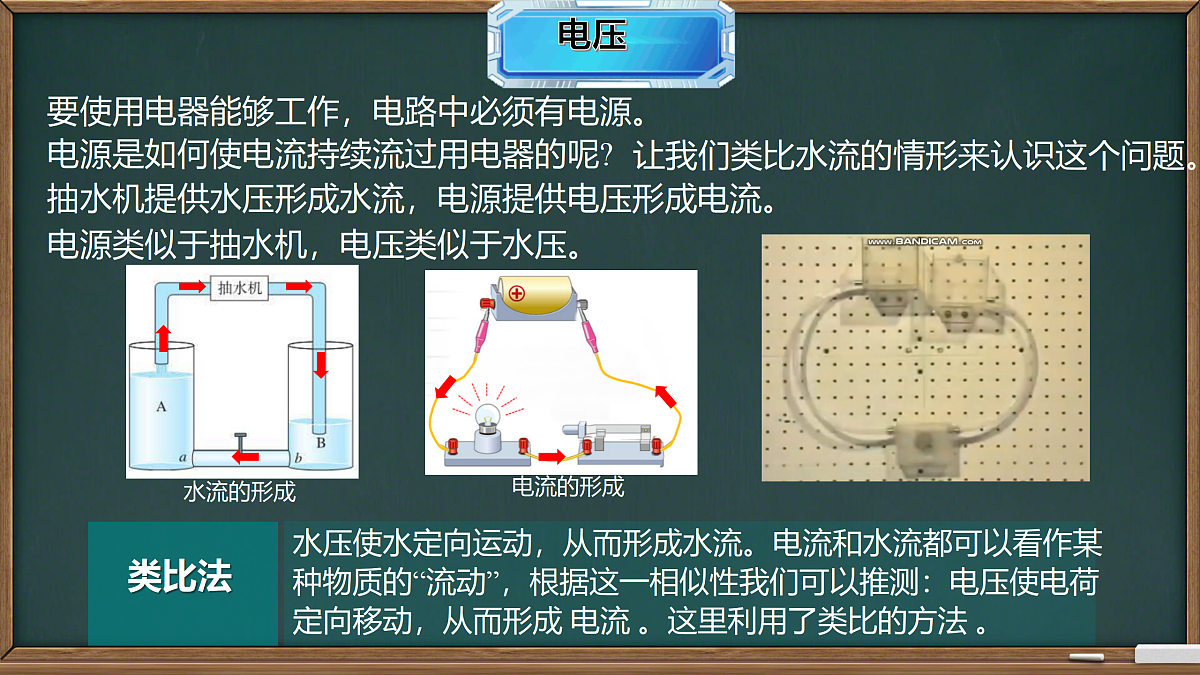 电压

要使用电器能够工作，电路中必须有电源。
电源是如何使电流持续流过用电器的呢？让我们类比水流的情形来认识这个问题。
抽水机提供水压形成水流，电源提供电压形成电流。
电源类似于抽水机，电压类似于水压。

抽水机

A

B

a

b

水流的形成

电流的形成

www.BANDICAM.com

类比法

水压使水定向运动，从而形成水流。电流和水流都可以看作某种物质的“流动”，根据这一相似性我们可以推测：电压使电荷定向移动，从而形成 电流 。这里利用了类比的方法 。